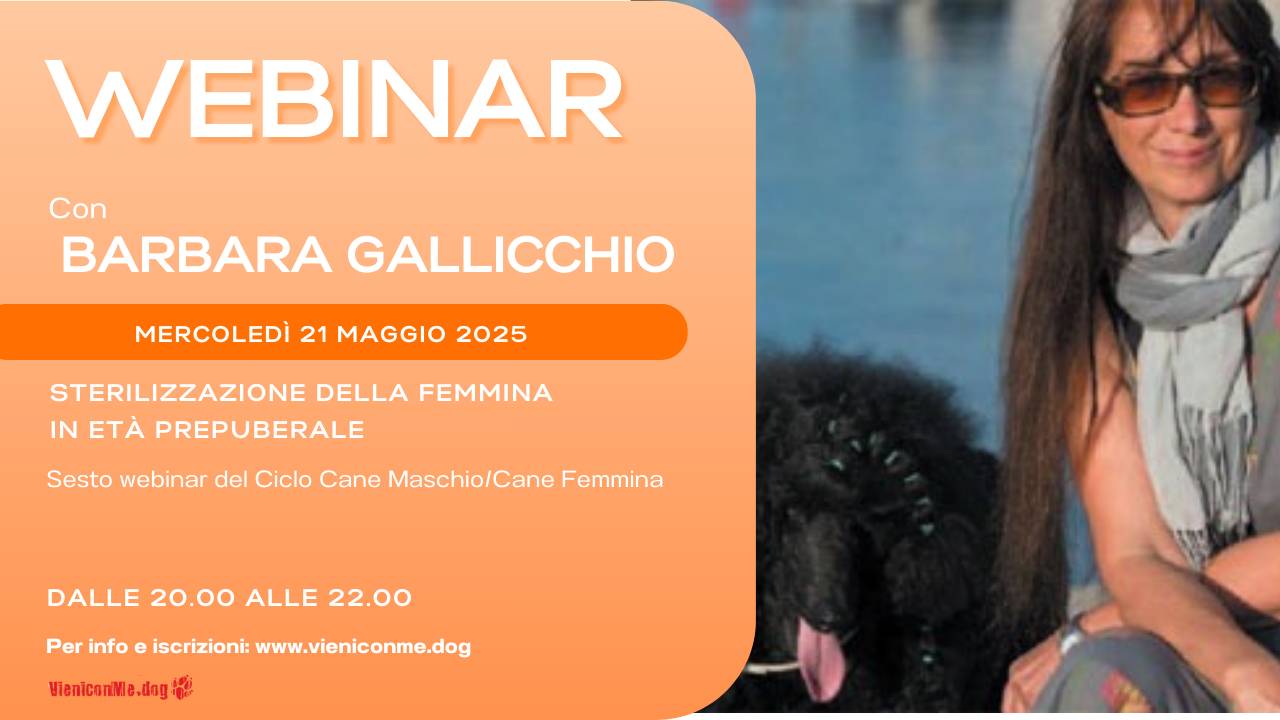 WEBINAR

Con
BARBARA GALLICCHIO

MERCOLEDÌ 21 MAGGIO 2025

STERILIZZAZIONE DELLA FEMMINA IN ETÀ PREPUBERALE

Sesto webinar del Ciclo Cane Maschio/Cane Femmina

DALLE 20.00 ALLE 22.00

Per info e iscrizioni: www.vieniconme.dog

VieniconMe.dog